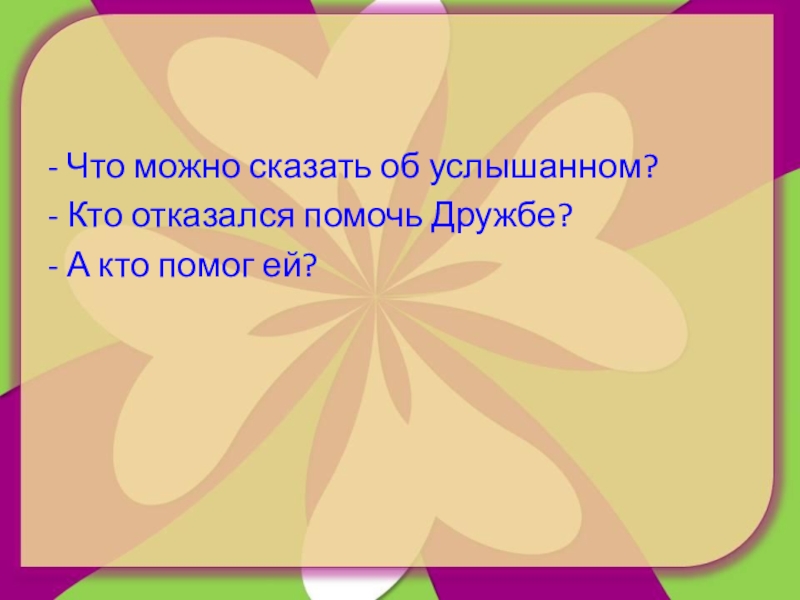 - Что можно сказать об услышанном?
- Кто отказался помочь Дружбе?
- А кто помог ей?